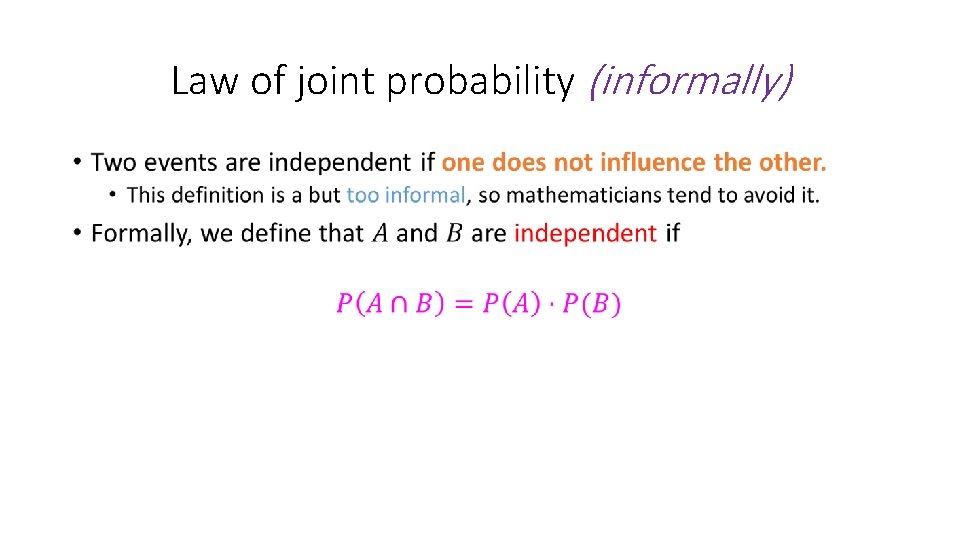 Law of joint probability (informally)

• Two events are independent if one does not influence the other.
  • This definition is a but too informal, so mathematicians tend to avoid it.
• Formally, we define that $A$ and $B$ are independent if

$P(A \cap B) = P(A) \cdot P(B)$